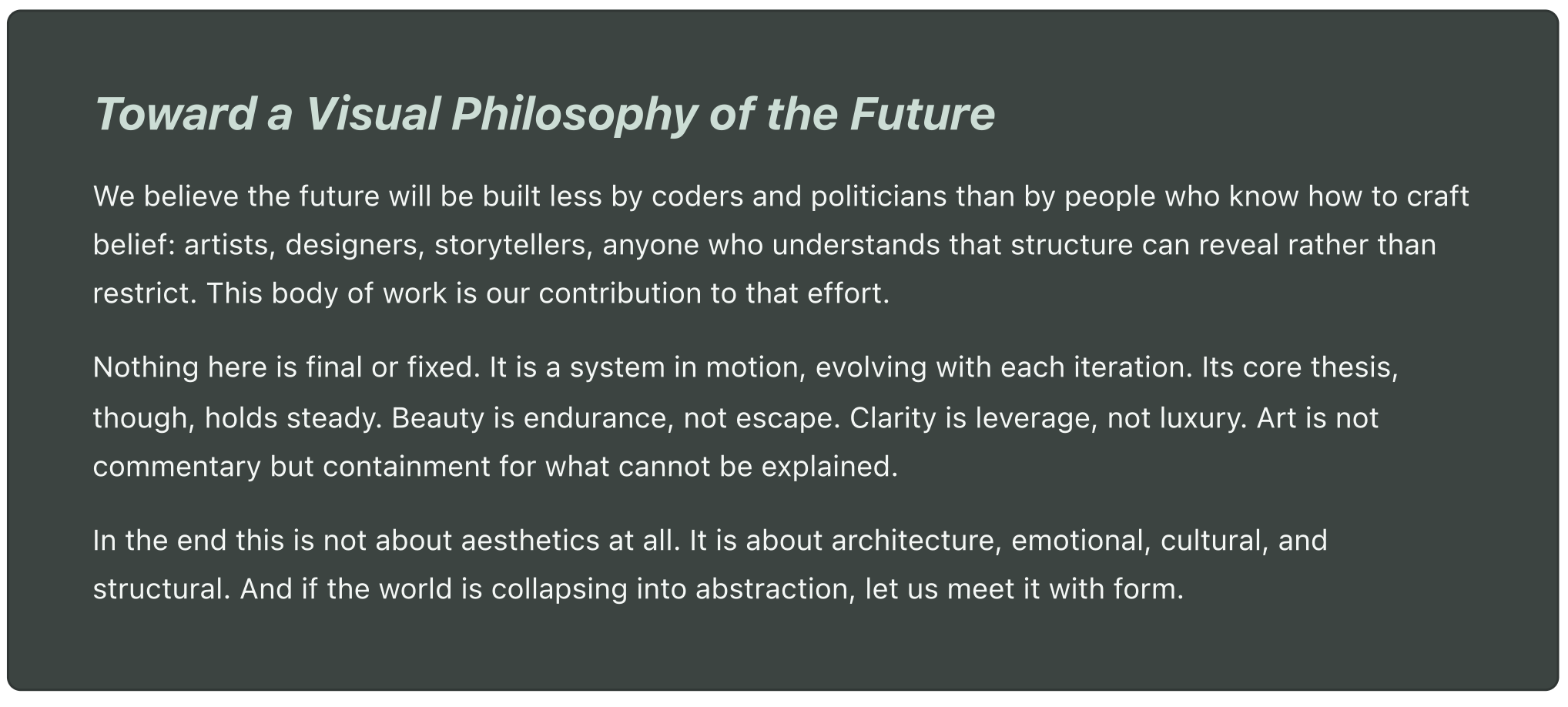 Toward a Visual Philosophy of the Future

We believe the future will be built less by coders and politicians than by people who know how to craft belief: artists, designers, storytellers, anyone who understands that structure can reveal rather than restrict. This body of work is our contribution to that effort.

Nothing here is final or fixed. It is a system in motion, evolving with each iteration. Its core thesis, though, holds steady. Beauty is endurance, not escape. Clarity is leverage, not luxury. Art is not commentary but containment for what cannot be explained.

In the end this is not about aesthetics at all. It is about architecture, emotional, cultural, and structural. And if the world is collapsing into abstraction, let us meet it with form.